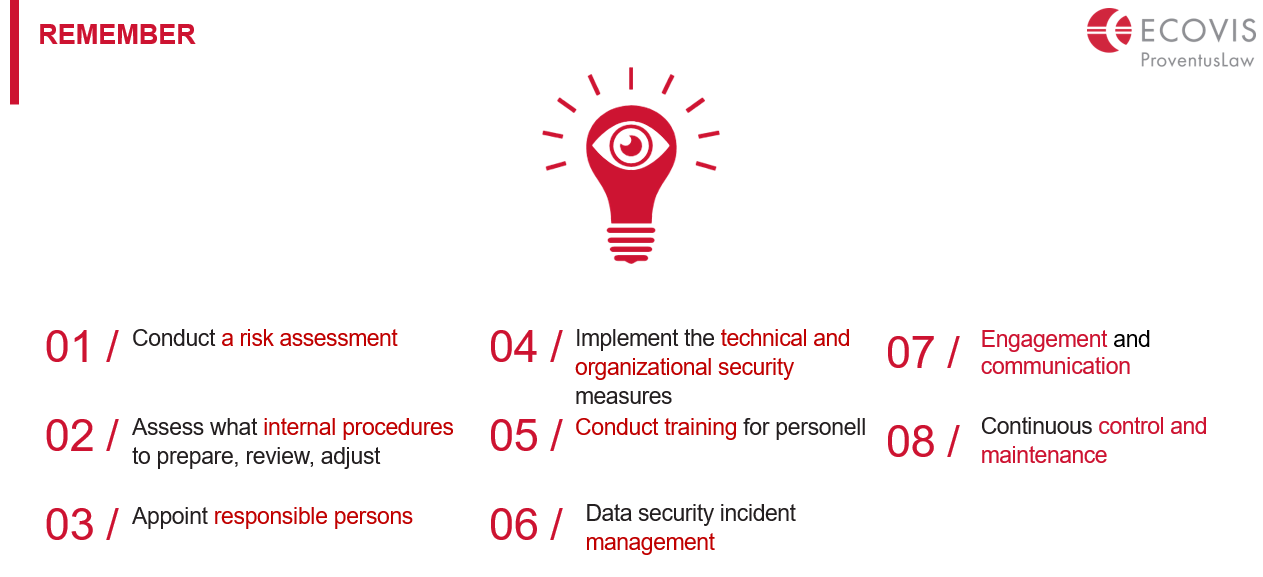 REMEMBER

ECOVIS
ProventusLaw

01 / Conduct a risk assessment

02 / Assess what internal procedures to prepare, review, adjust

03 / Appoint responsible persons

04 / Implement the technical and organizational security measures

05 / Conduct training for personell

06 / Data security incident management

07 / Engagement and communication

08 / Continuous control and maintenance